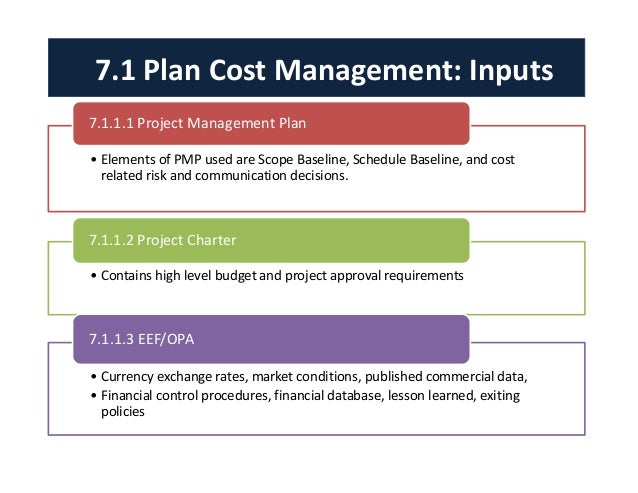 7.1 Plan Cost Management: Inputs

7.1.1.1 Project Management Plan

• Elements of PMP used are Scope Baseline, Schedule Baseline, and cost related risk and communication decisions.

7.1.1.2 Project Charter

• Contains high level budget and project approval requirements

7.1.1.3 EEF/OPA

• Currency exchange rates, market conditions, published commercial data,
• Financial control procedures, financial database, lesson learned, exiting policies